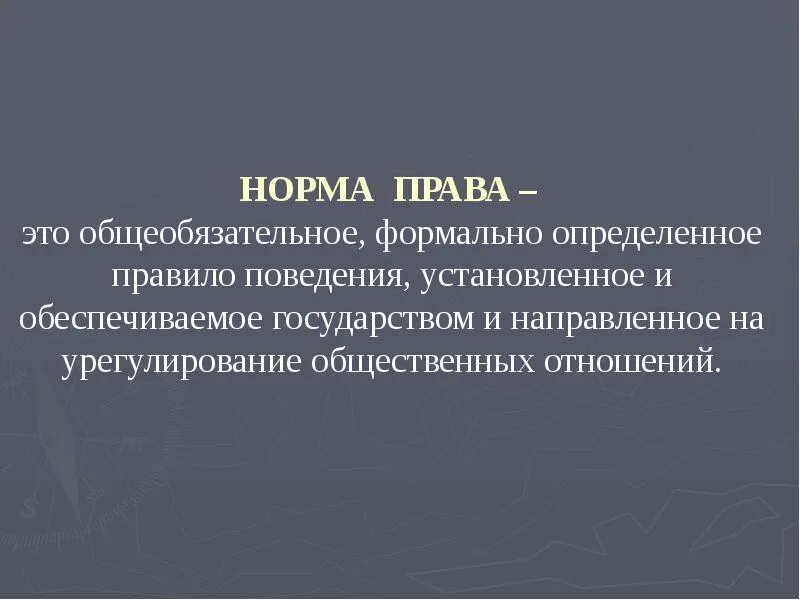 НОРМА ПРАВА –
это общеобязательное, формально определенное правило поведения, установленное и обеспечиваемое государством и направленное на урегулирование общественных отношений.